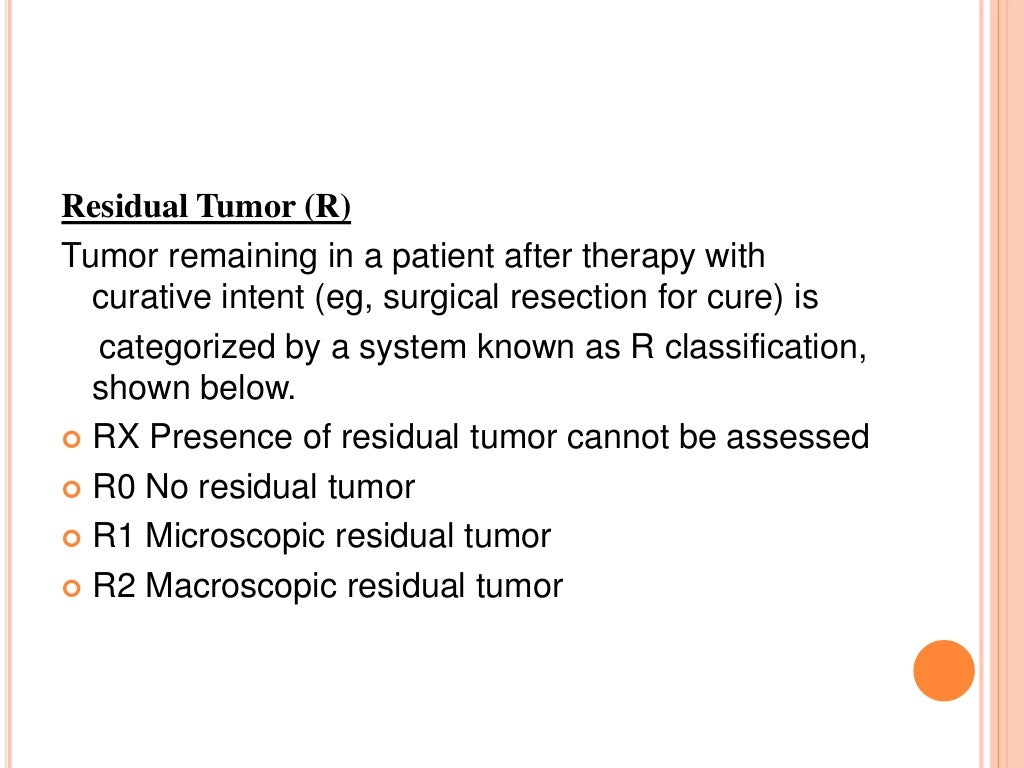 Residual Tumor (R)

Tumor remaining in a patient after therapy with curative intent (eg, surgical resection for cure) is categorized by a system known as R classification, shown below.

RX Presence of residual tumor cannot be assessed

R0 No residual tumor

R1 Microscopic residual tumor

R2 Macroscopic residual tumor